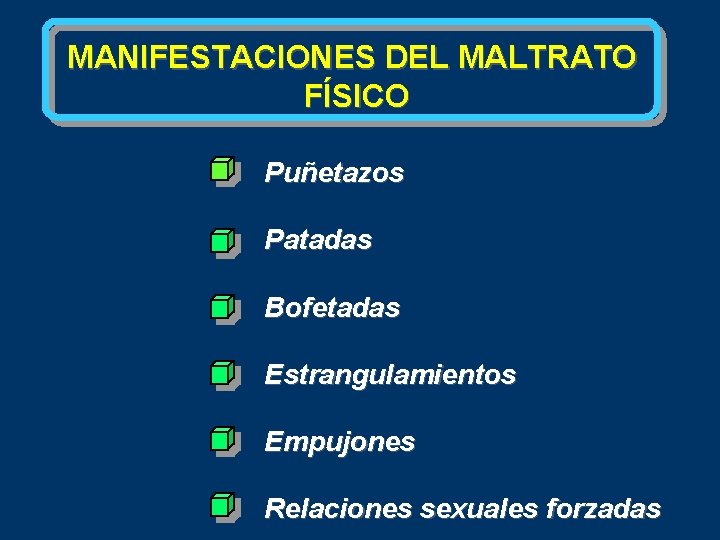 MANIFESTACIONES DEL MALTRATO FÍSICO

Puñetazos

Patadas

Bofetadas

Estrangulamientos

Empujones

Relaciones sexuales forzadas